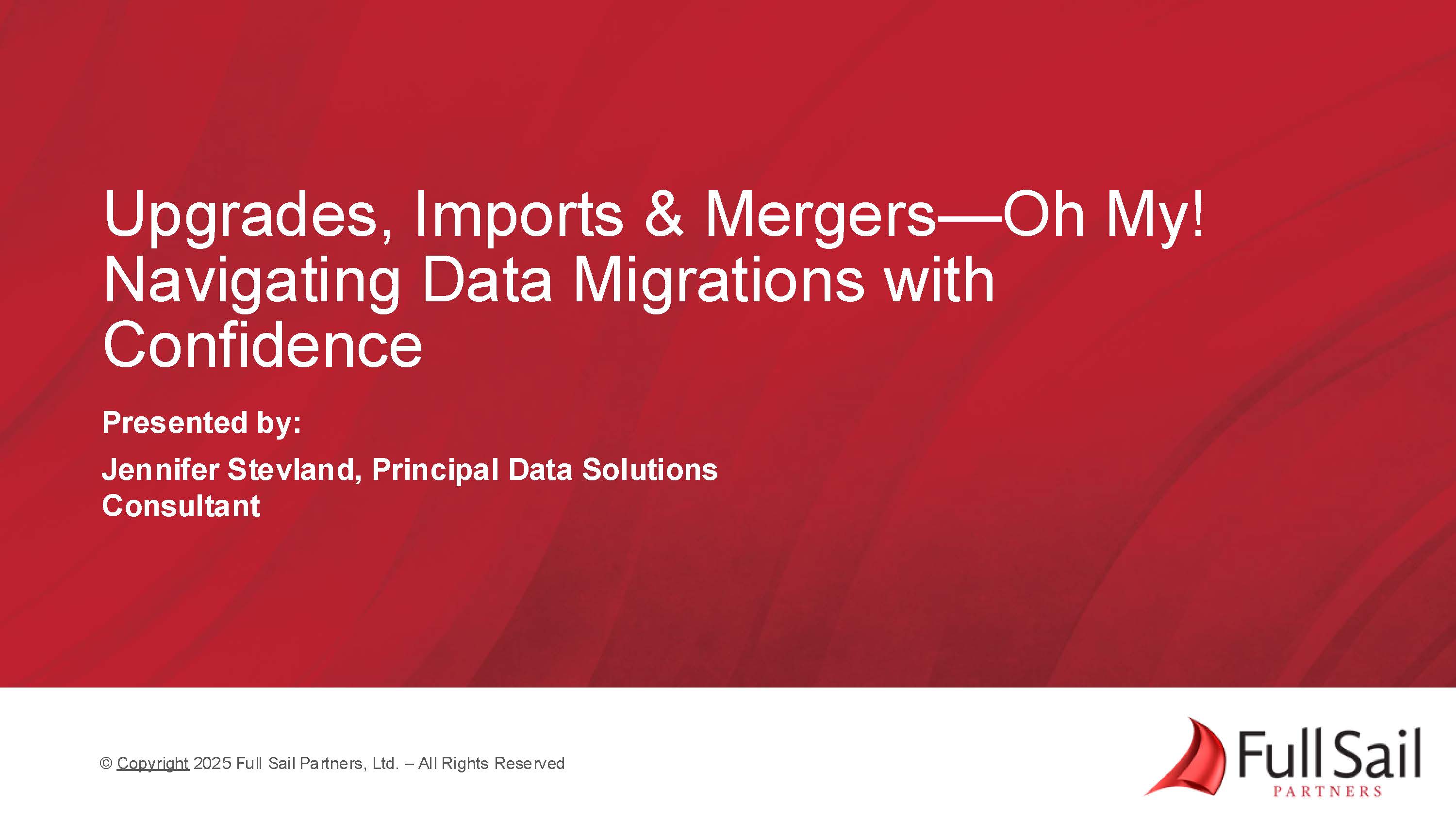 Upgrades, Imports & Mergers—Oh My! Navigating Data Migrations with Confidence

Presented by:

Jennifer Stevland, Principal Data Solutions Consultant

© Copyright 2025 Full Sail Partners, Ltd. – All Rights Reserved

Full Sail
PARTNERS